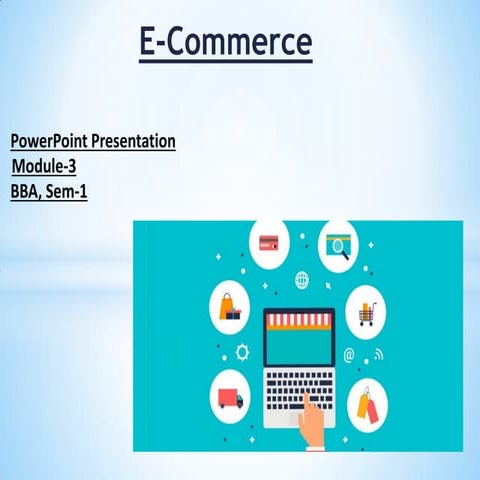 E-Commerce

PowerPoint Presentation
Module-3
BBA, Sem-1

@